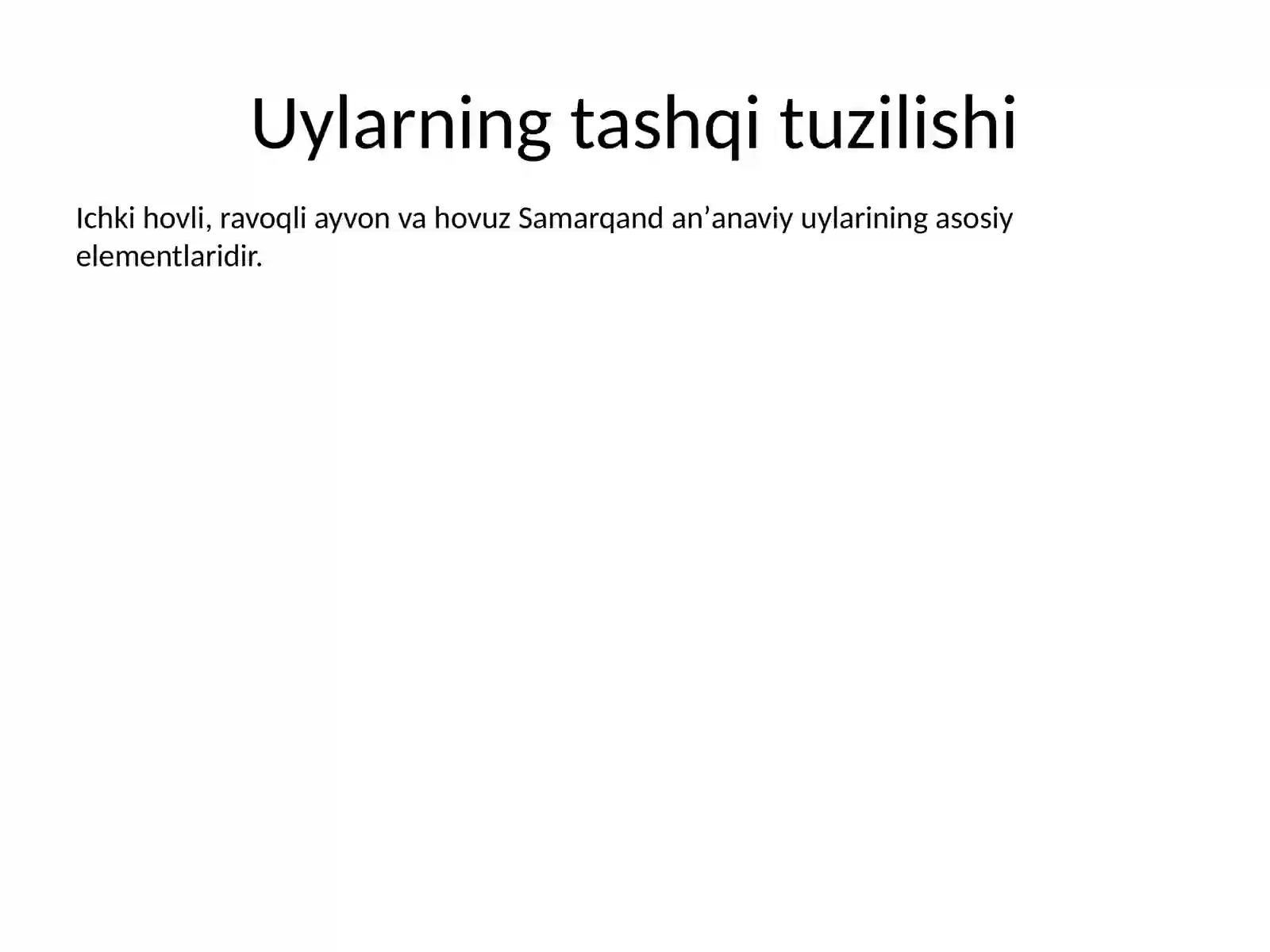 Uylarning tashqi tuzilishi

Ichki hovli, ravoqli ayvon va hovuz Samarqand an’anaviy uylarining asosiy elementlaridir.